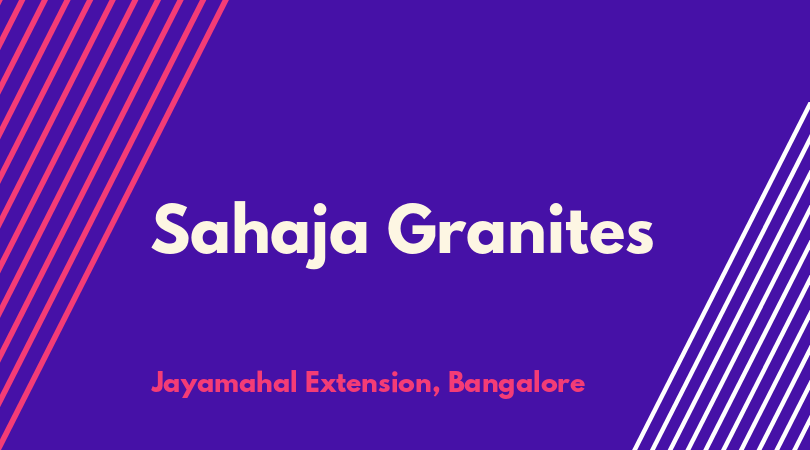 Sahaja Granites

Jayamahal Extension, Bangalore